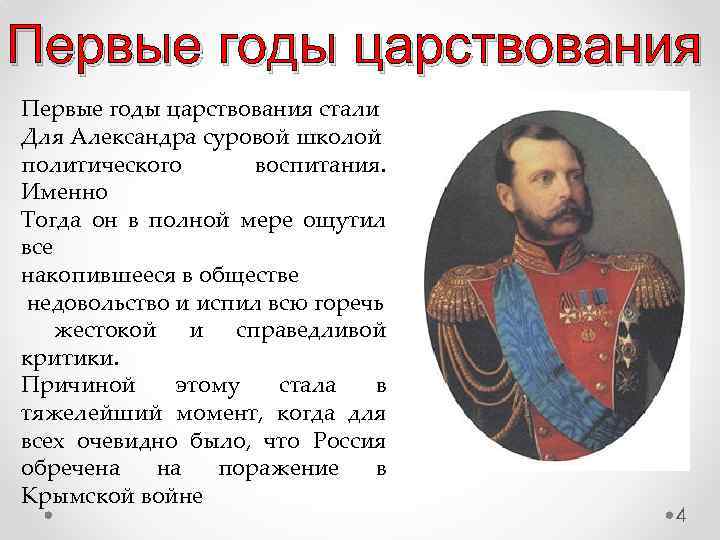 Первые годы царствования

Первые годы царствования стали Для Александра суровой школой политического воспитания. Именно Тогда он в полной мере ощутил все накопившееся в обществе недовольство и испил всю горечь жестокой и справедливой критики.
Причиной этому стала в тяжелейший момент, когда для всех очевидно было, что Россия обречена на поражение в Крымской войне

4